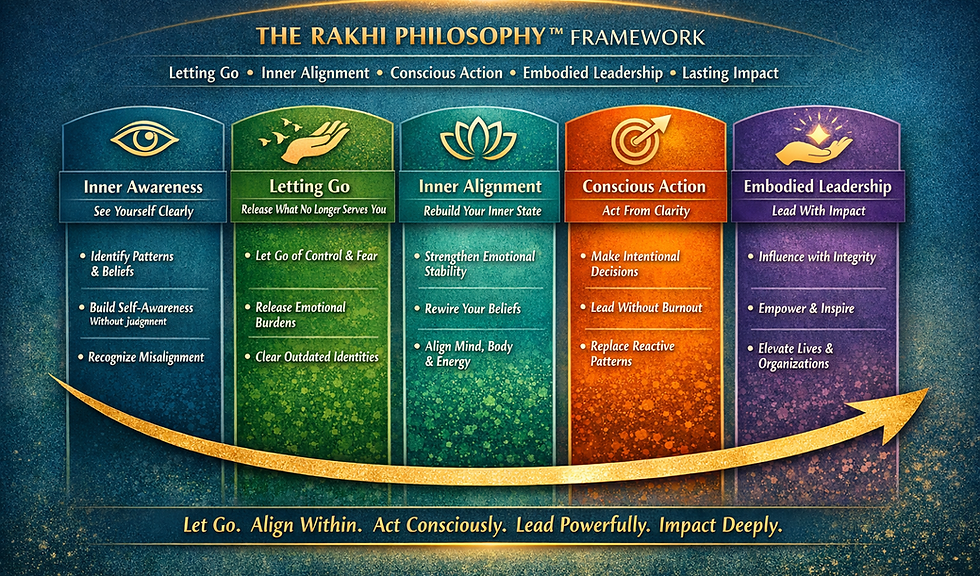 THE RAKHI PHILOSOPHY™ FRAMEWORK

Letting Go • Inner Alignment • Conscious Action • Embodied Leadership • Lasting Impact

Inner Awareness
See Yourself Clearly

• Identify Patterns & Beliefs
• Build Self-Awareness Without judgment
• Recognize Misalignment

Letting Go
Release What No Longer Serves You

• Let Go of Control & Fear
• Release Emotional Burdens
• Clear Outdated Identities

Inner Alignment
Rebuild Your Inner State

• Strengthen Emotional Stability
• Rewire Your Beliefs
• Align Mind, Body & Energy

Conscious Action
Act From Clarity

• Make Intentional Decisions
• Lead Without Burnout
• Replace Reactive Patterns

Embodied Leadership
Lead With Impact

• Influence with Integrity
• Empower & Inspire
• Elevate Lives & Organizations

Let Go. Align Within. Act Consciously. Lead Powerfully. Impact Deeply.